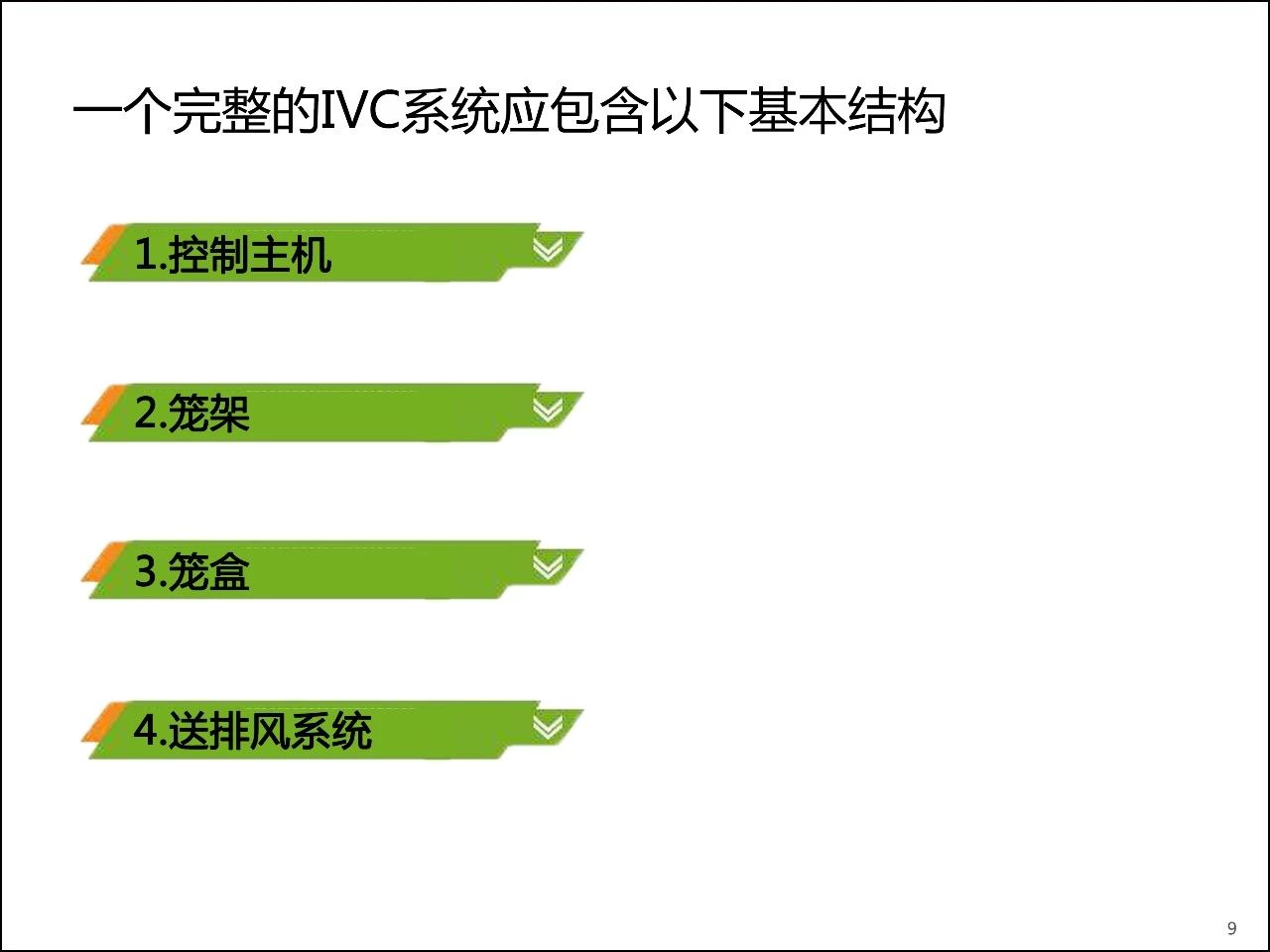 一个完整的IVC系统应包含以下基本结构

1.控制主机

2.笼架

3.笼盒

4.送排风系统

9